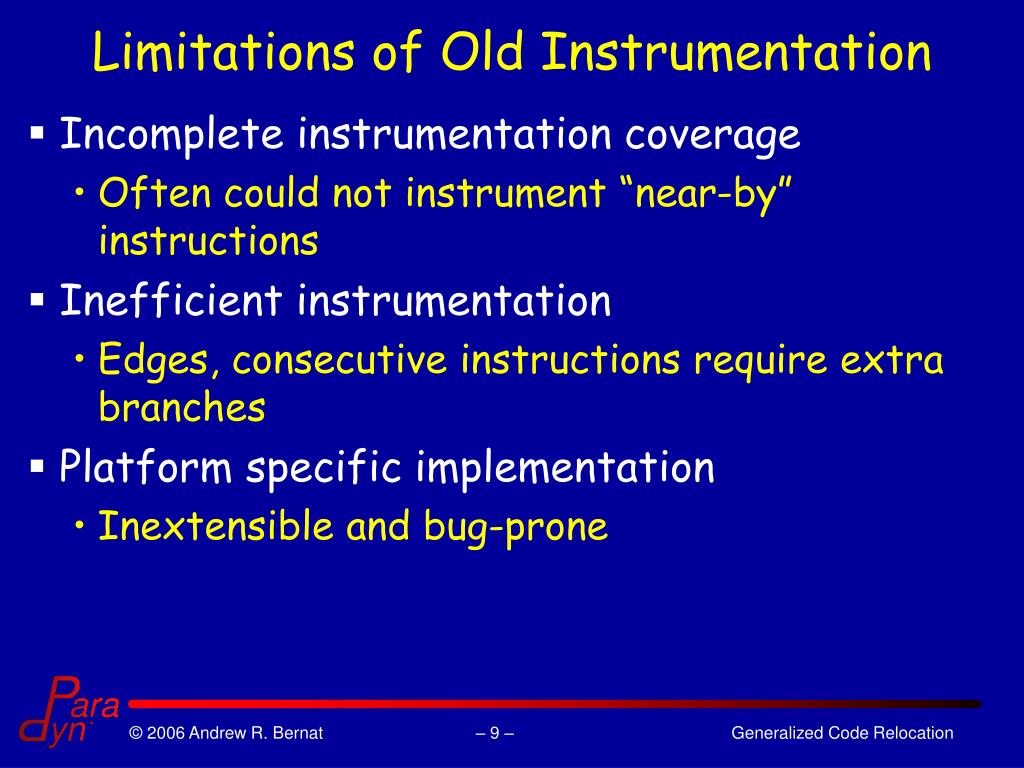 Limitations of Old Instrumentation

▪ Incomplete instrumentation coverage

• Often could not instrument “near-by” instructions

▪ Inefficient instrumentation

• Edges, consecutive instructions require extra branches

▪ Platform specific implementation

• Inextensible and bug-prone

Para dyn

© 2006 Andrew R. Bernat

– 9 –

Generalized Code Relocation